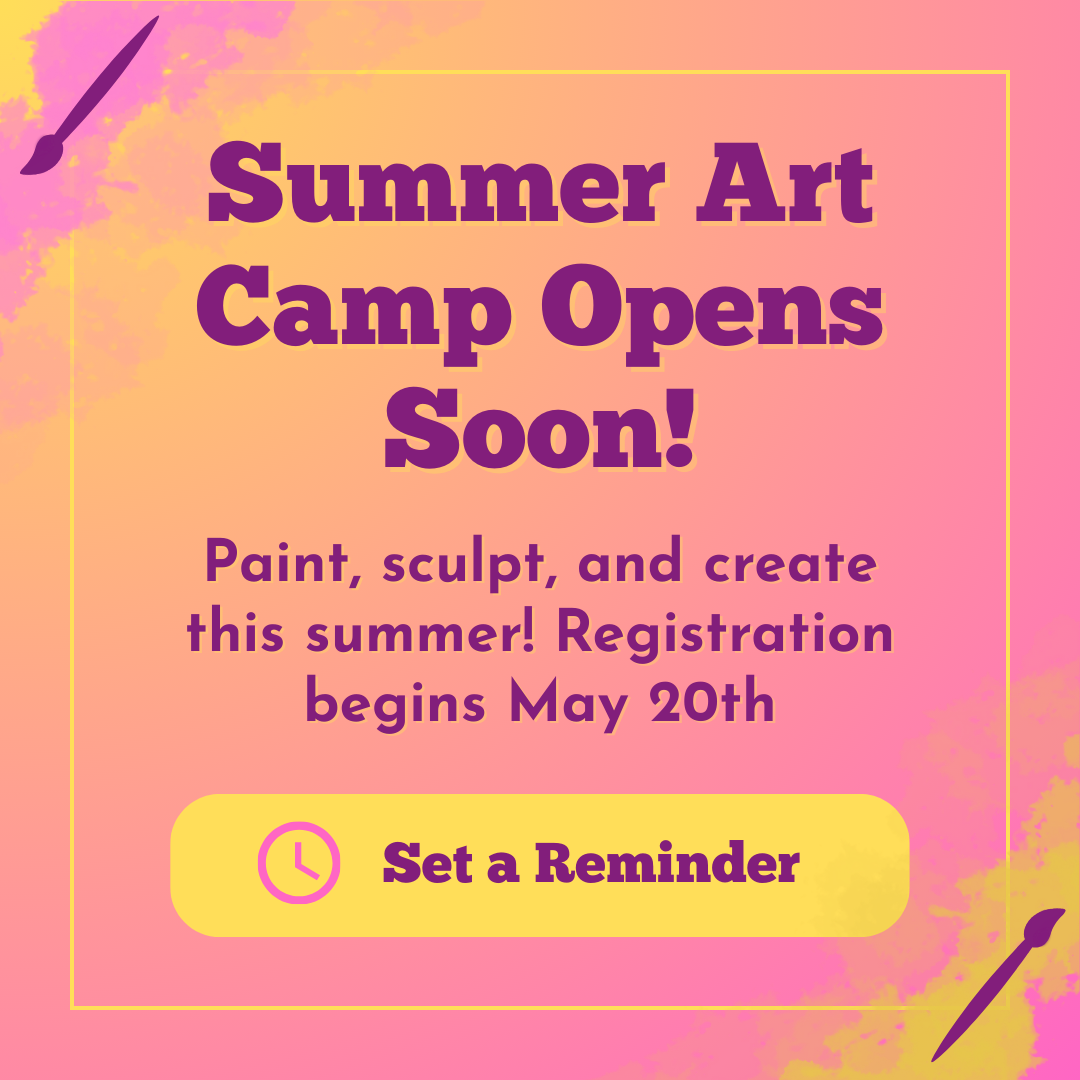 Summer Art Camp Opens Soon!

Paint, sculpt, and create this summer! Registration begins May 20th

Set a Reminder